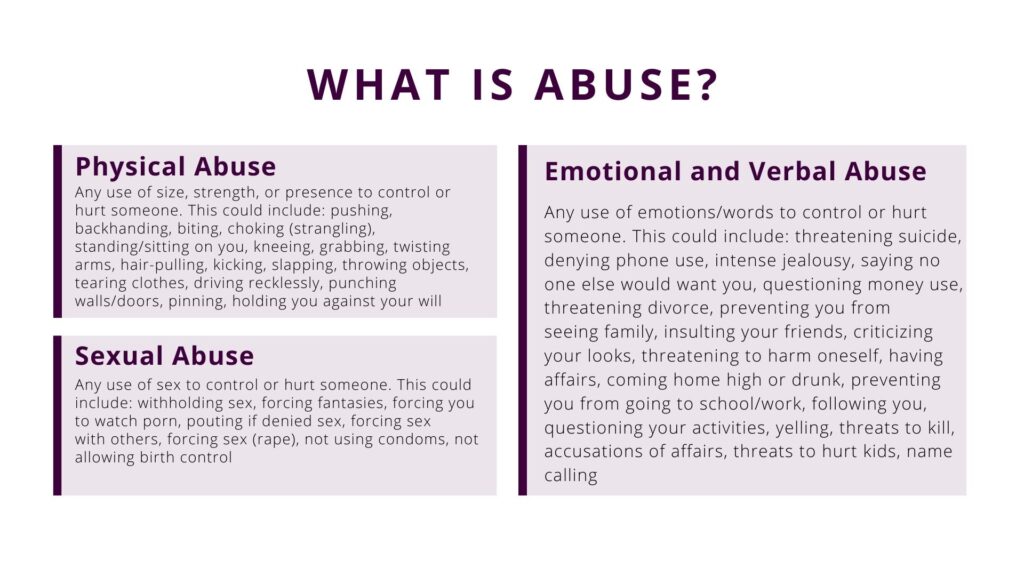 WHAT IS ABUSE?

Physical Abuse

Any use of size, strength, or presence to control or hurt someone. This could include: pushing, backhanding, biting, choking (strangling), standing/sitting on you, kneeing, grabbing, twisting arms, hair-pulling, kicking, slapping, throwing objects, tearing clothes, driving recklessly, punching walls/doors, pinning, holding you against your will

Sexual Abuse

Any use of sex to control or hurt someone. This could include: withholding sex, forcing fantasies, forcing you to watch porn, pouting if denied sex, forcing sex with others, forcing sex (rape), not using condoms, not allowing birth control

Emotional and Verbal Abuse

Any use of emotions/words to control or hurt someone. This could include: threatening suicide, denying phone use, intense jealousy, saying no one else would want you, questioning money use, threatening divorce, preventing you from seeing family, insulting your friends, criticizing your looks, threatening to harm oneself, having affairs, coming home high or drunk, preventing you from going to school/work, following you, questioning your activities, yelling, threats to kill, accusations of affairs, threats to hurt kids, name calling